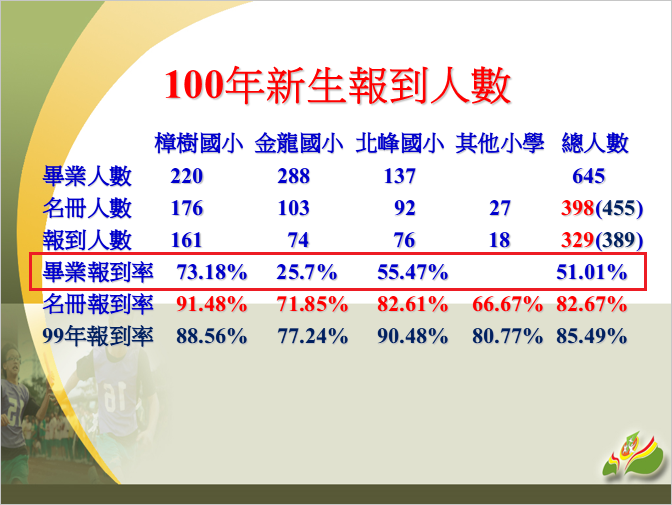 100年新生報到人數

|  | 樟樹國小 | 金龍國小 | 北峰國小 | 其他小學 | 總人數 |
|---|---|---|---|---|---|
| 畢業人數 | 220 | 288 | 137 |  | 645 |
| 名冊人數 | 176 | 103 | 92 | 27 | 398(455) |
| 報到人數 | 161 | 74 | 76 | 18 | 329(389) |
| 畢業報到率 | 73.18% | 25.7% | 55.47% |  | 51.01% |
| 名冊報到率 | 91.48% | 71.85% | 82.61% | 66.67% | 82.67% |
| 99年報到率 | 88.56% | 77.24% | 90.48% | 80.77% | 85.49% |